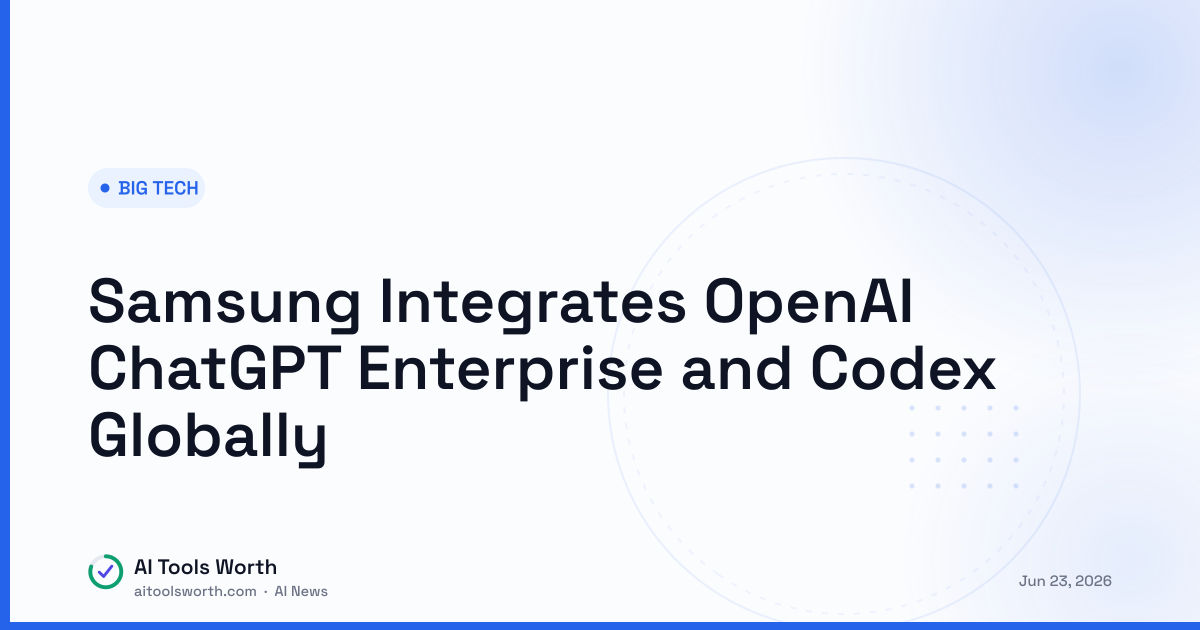 BIG TECH

Samsung Integrates OpenAI ChatGPT Enterprise and Codex Globally

AI Tools Worth
aitoolsworth.com · AI News

Jun 23, 2026